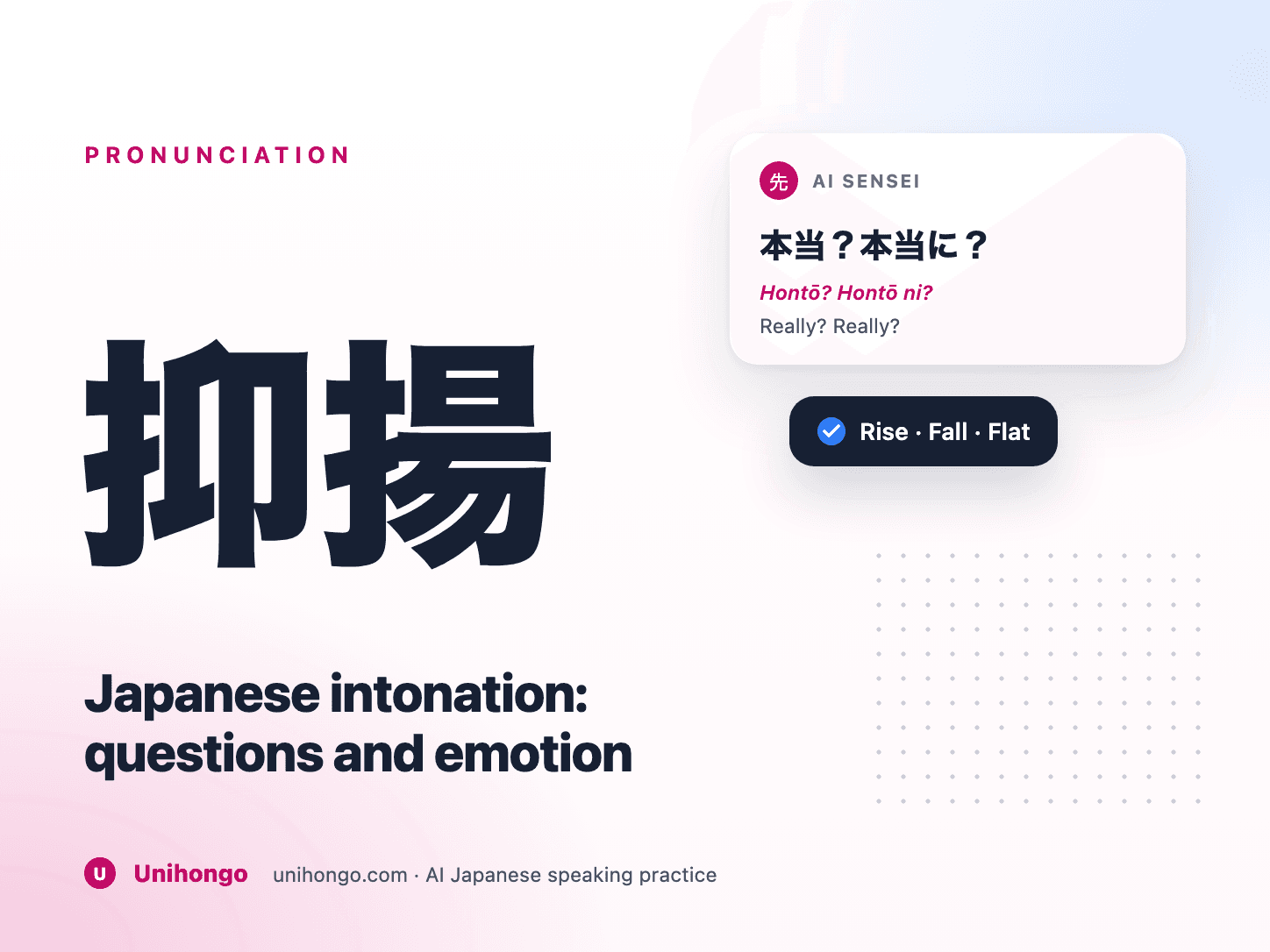 PRONUNCIATION

抑揚

Japanese intonation: questions and emotion

先 AI SENSEI

本当？本当に？

Hontō? Hontō ni?

Really? Really?

Rise · Fall · Flat

U Unihongo unihongo.com · AI Japanese speaking practice